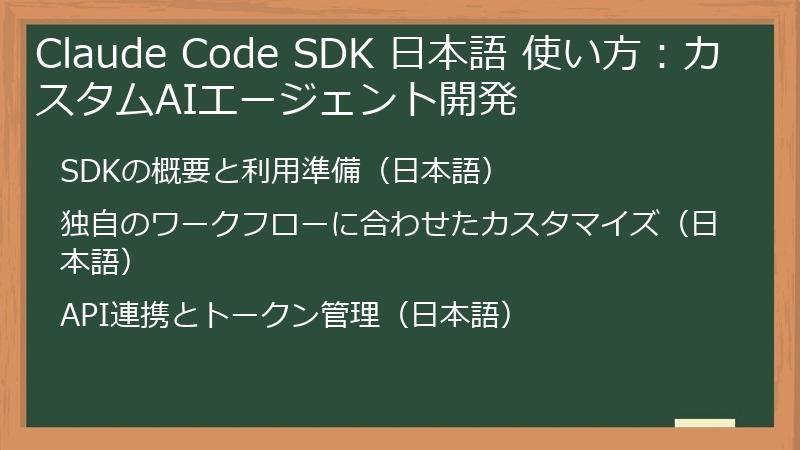 Claude Code SDK 日本語 使い方：カスタムAIエージェント開発

SDKの概要と利用準備（日本語）

独自のワークフローに合わせたカスタマイズ（日本語）

API連携とトークン管理（日本語）